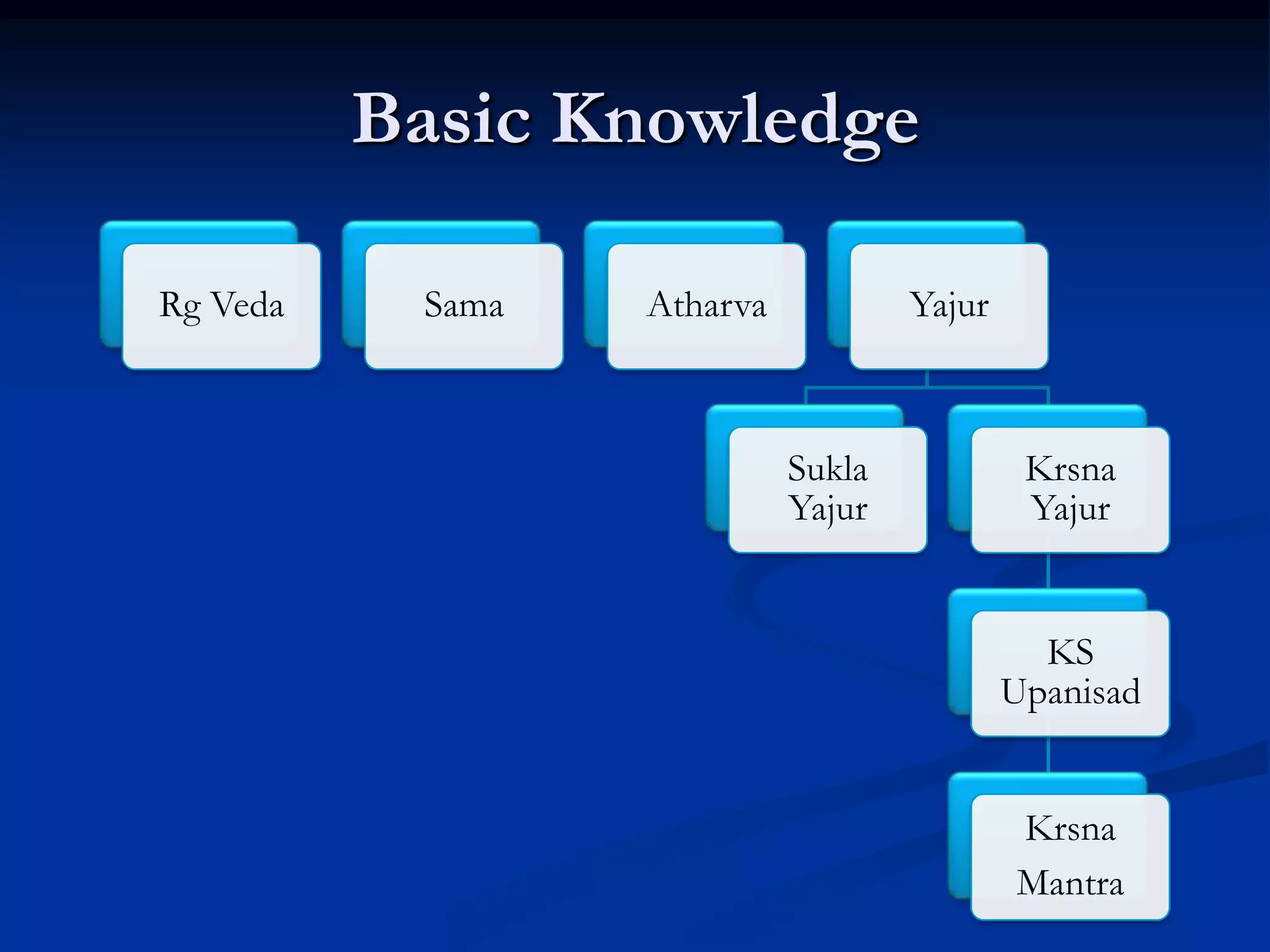 Basic Knowledge

Rg Veda

Sama

Atharva

Yajur

Sukla Yajur

Krsna Yajur

KS Upanisad

Krsna

Mantra